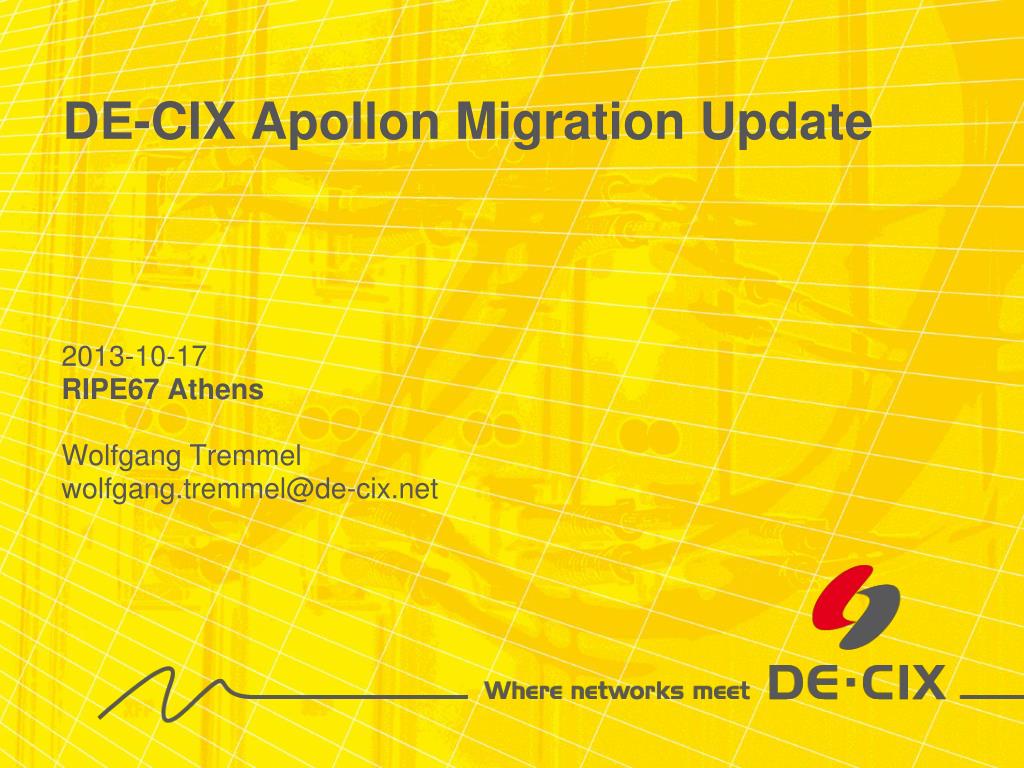 DE-CIX Apollon Migration Update

2013-10-17
RIPE67 Athens

Wolfgang Tremmel
wolfgang.tremmel@de-cix.net

Where networks meet DE·CIX